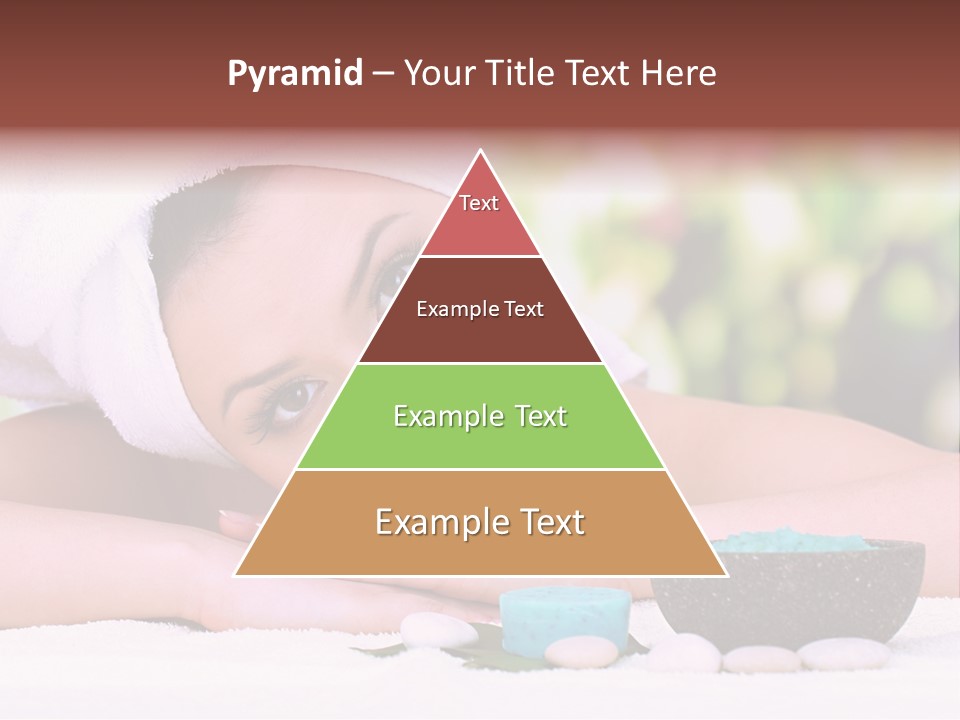 Pyramid – Your Title Text Here

Text

Example Text

Example Text

Example Text